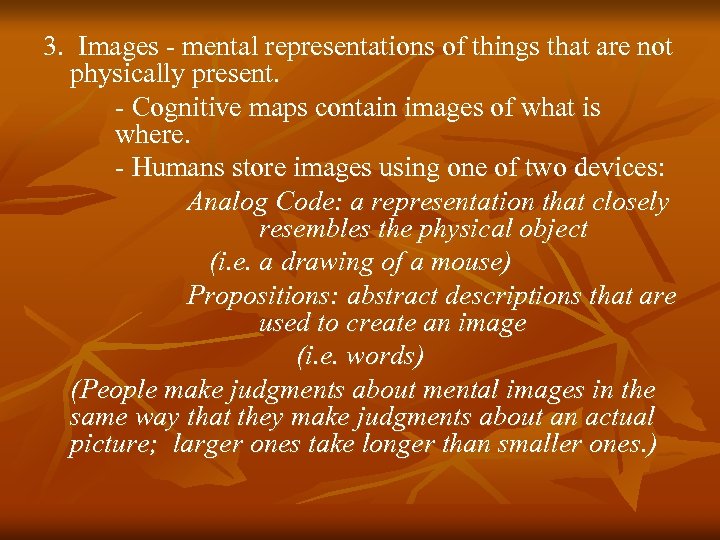 3. Images - mental representations of things that are not physically present.

- Cognitive maps contain images of what is where.

- Humans store images using one of two devices:

Analog Code: a representation that closely resembles the physical object

(i.e. a drawing of a mouse)

Propositions: abstract descriptions that are used to create an image

(i.e. words)

(People make judgments about mental images in the same way that they make judgments about an actual picture; larger ones take longer than smaller ones.)